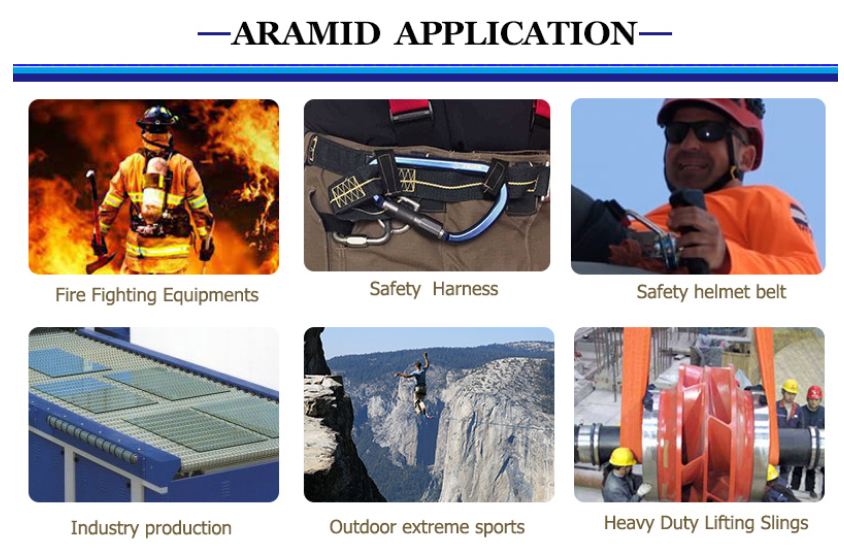 —ARAMID APPLICATION—

Fire Fighting Equipments

Safety Harness

Safety helmet belt

Industry production

Outdoor extreme sports

Heavy Duty Lifting Slings